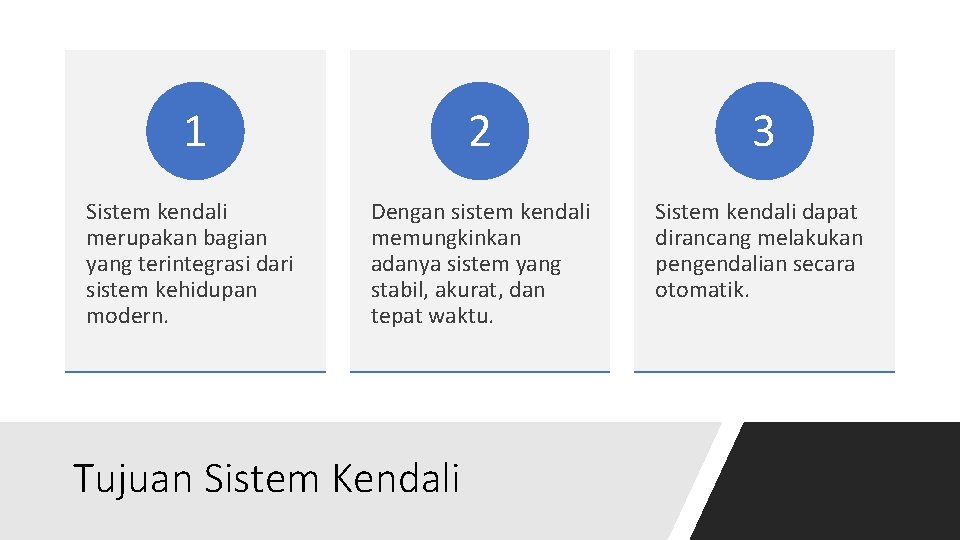 1

Sistem kendali merupakan bagian yang terintegrasi dari sistem kehidupan modern.

2

Dengan sistem kendali memungkinkan adanya sistem yang stabil, akurat, dan tepat waktu.

3

Sistem kendali dapat dirancang melakukan pengendalian secara otomatik.

Tujuan Sistem Kendali